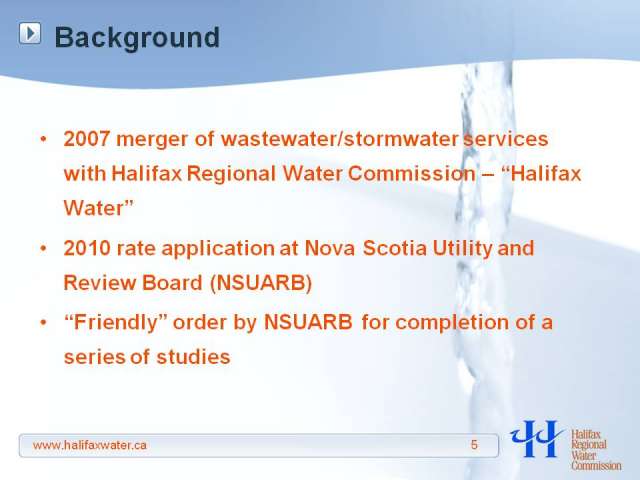 Background

• 2007 merger of wastewater/stormwater services with Halifax Regional Water Commission – “Halifax Water”

• 2010 rate application at Nova Scotia Utility and Review Board (NSUARB)

• “Friendly” order by NSUARB for completion of a series of studies

www.halifaxwater.ca 5

Halifax Regional Water Commission